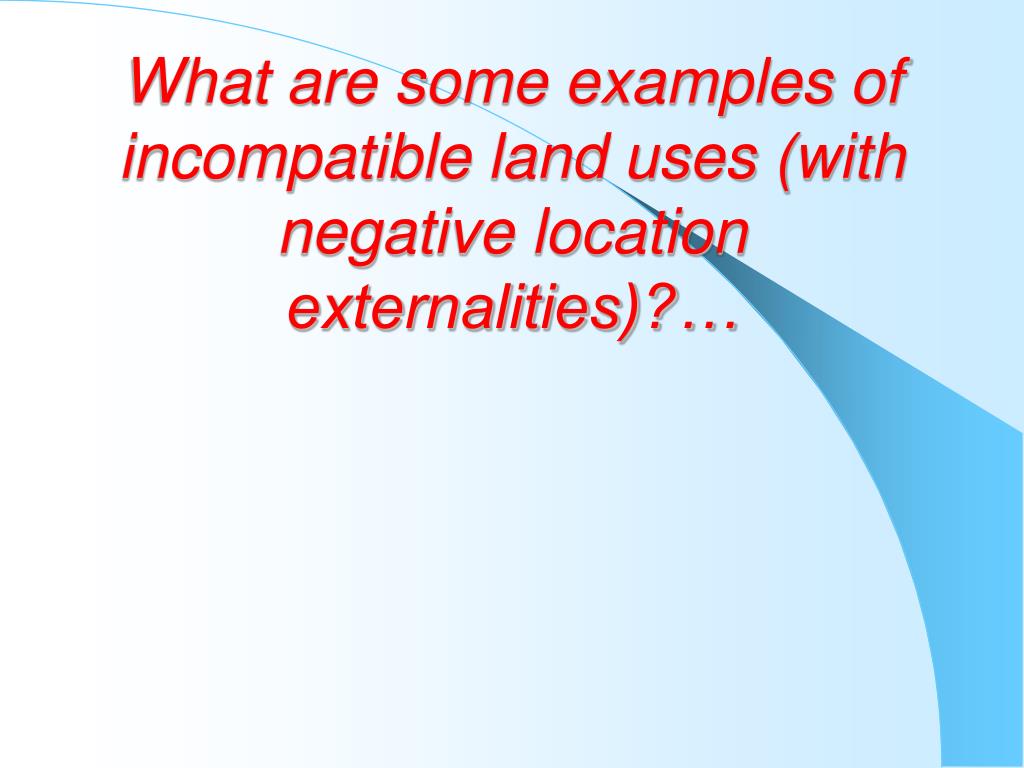 What are some examples of incompatible land uses (with negative location externalities)?…